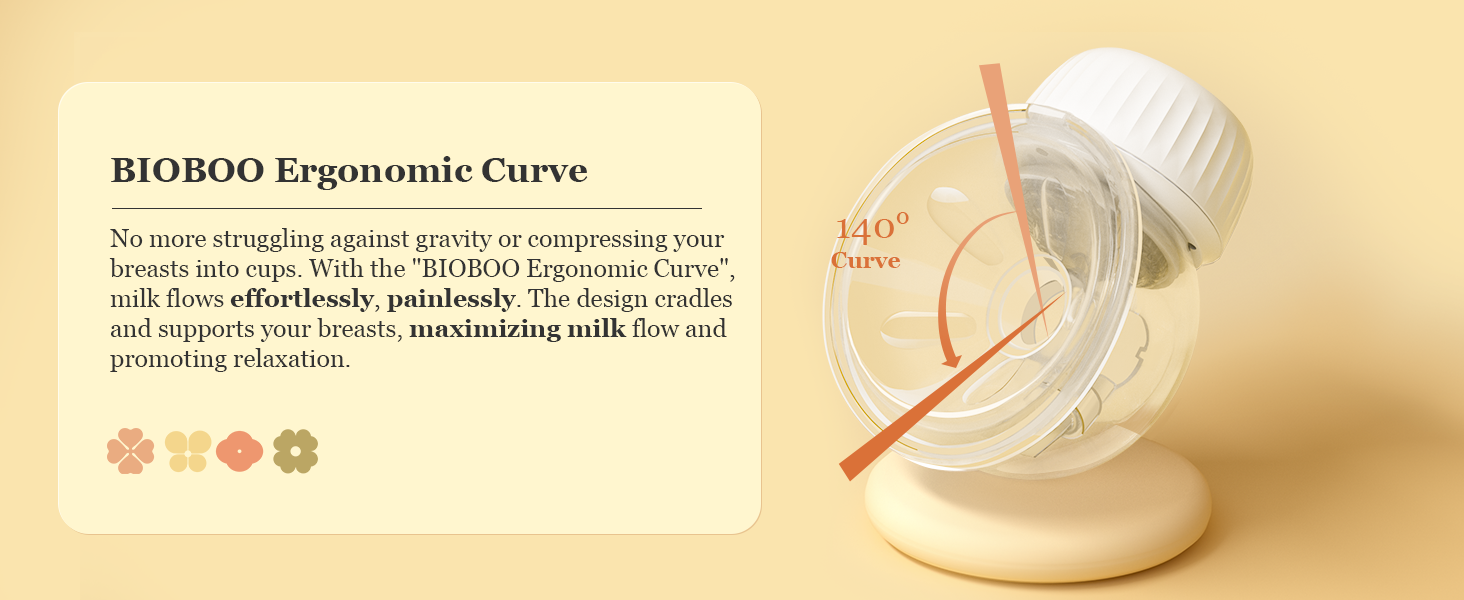 BIOBOO Ergonomic Curve

No more struggling against gravity or compressing your breasts into cups. With the "BIOBOO Ergonomic Curve", milk flows effortlessly, painlessly. The design cradles and supports your breasts, maximizing milk flow and promoting relaxation.

140°
Curve